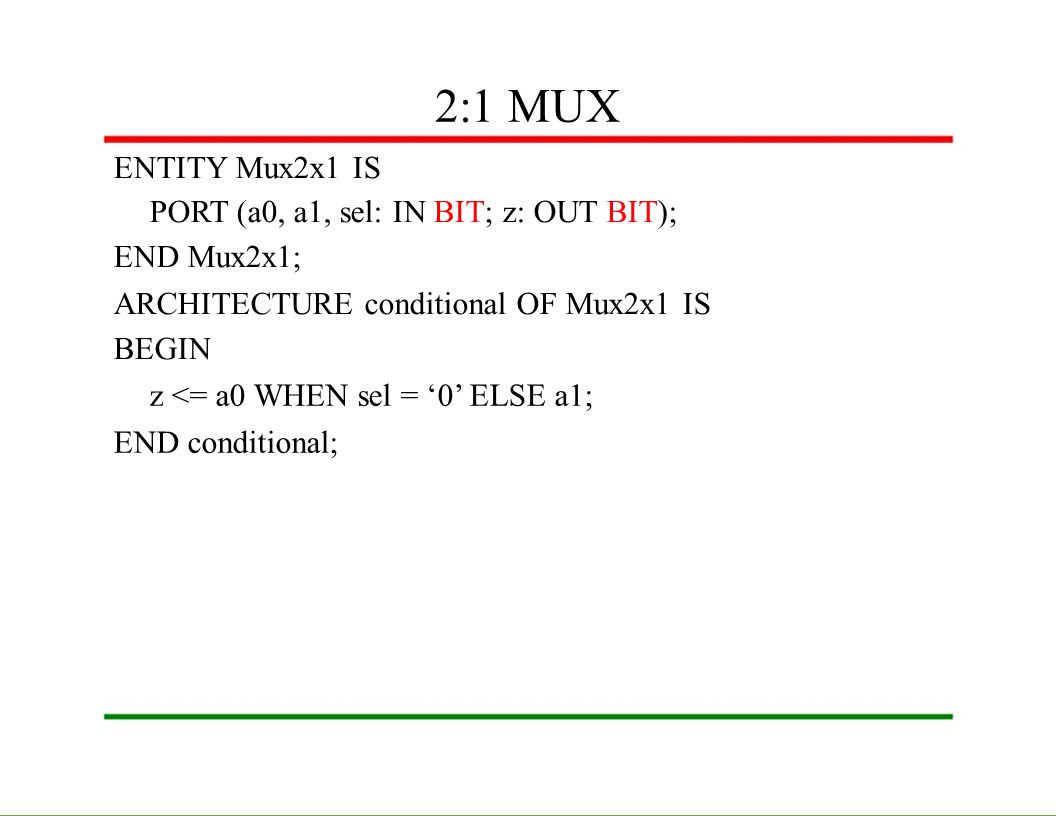 2:1 MUX

ENTITY Mux2x1 IS
PORT (a0, a1, sel: IN BIT; z: OUT BIT);
END Mux2x1;
ARCHITECTURE conditional OF Mux2x1 IS
BEGIN
z <= a0 WHEN sel = ‘0’ ELSE a1;
END conditional;